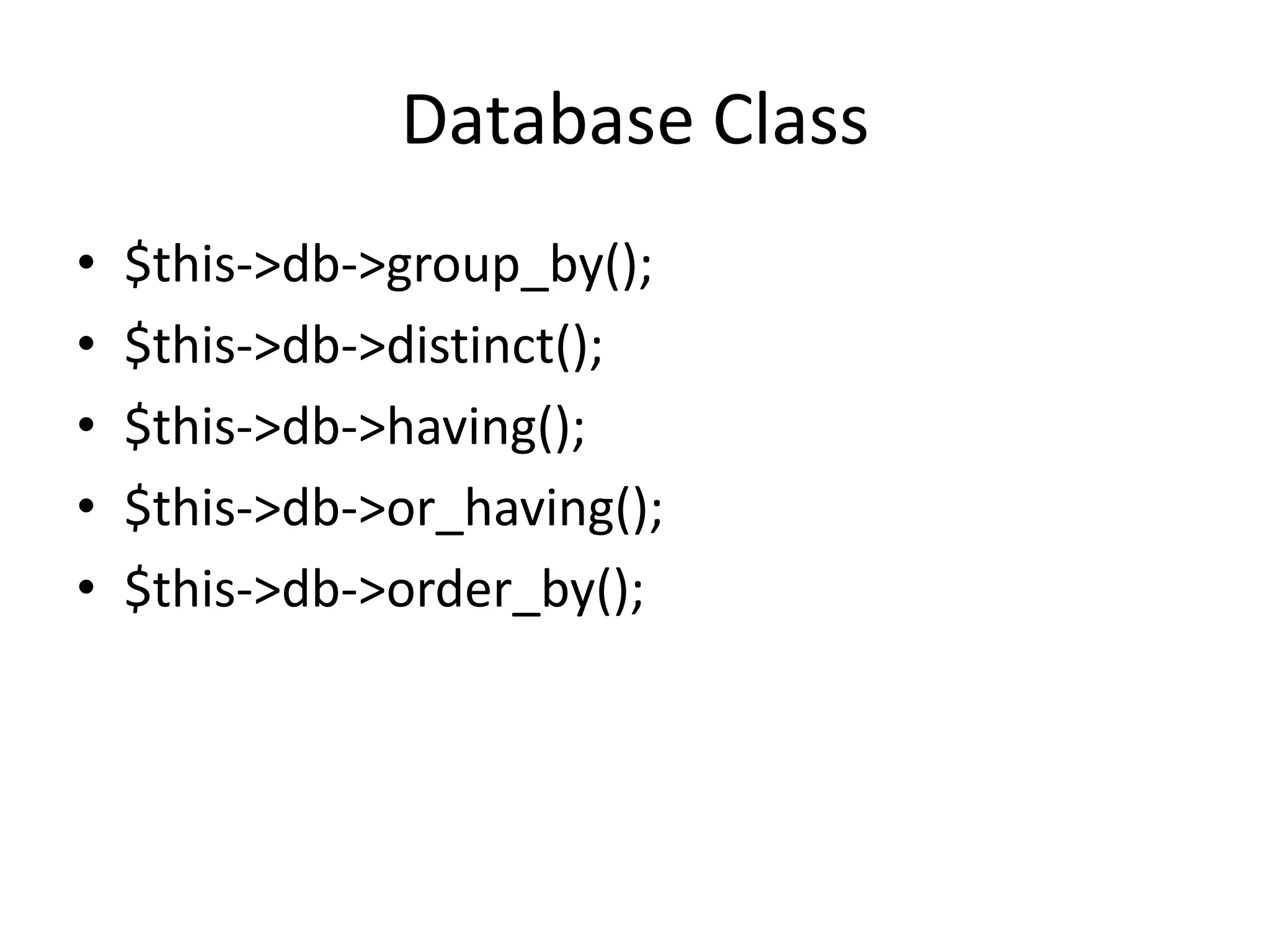 Database Class

• $this->db->group_by();
• $this->db->distinct();
• $this->db->having();
• $this->db->or_having();
• $this->db->order_by();